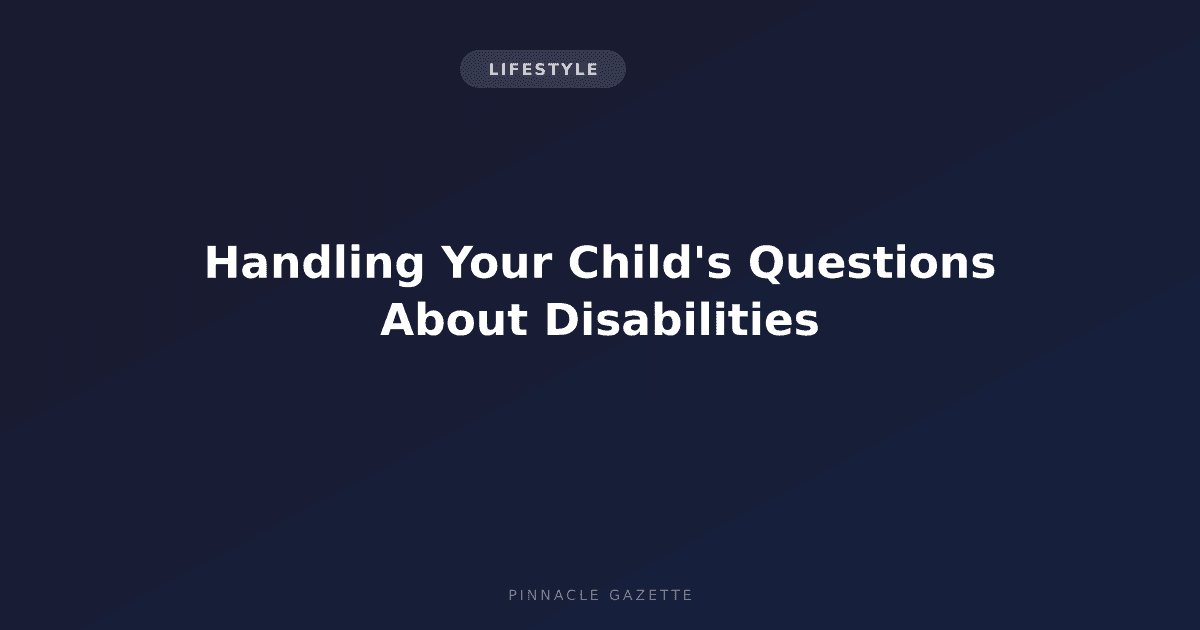 LIFESTYLE

Handling Your Child's Questions About Disabilities

PINNACLE GAZETTE